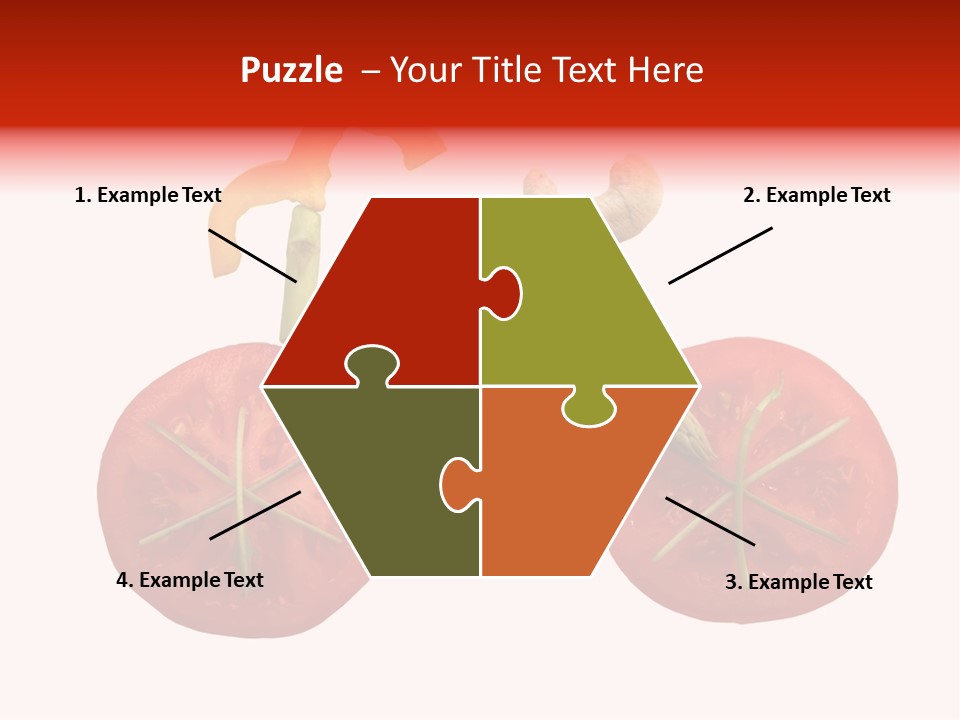 Puzzle – Your Title Text Here

1. Example Text

2. Example Text

4. Example Text

3. Example Text